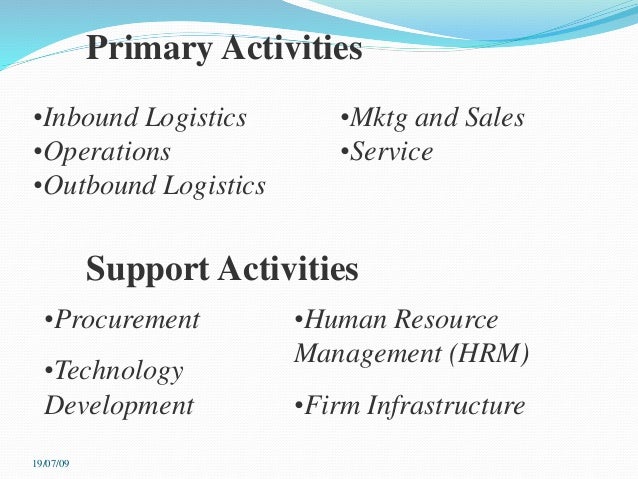 Primary Activities

•Inbound Logistics
•Operations
•Outbound Logistics

•Mktg and Sales
•Service

Support Activities

•Procurement

•Technology Development

•Human Resource Management (HRM)

•Firm Infrastructure

19/07/09